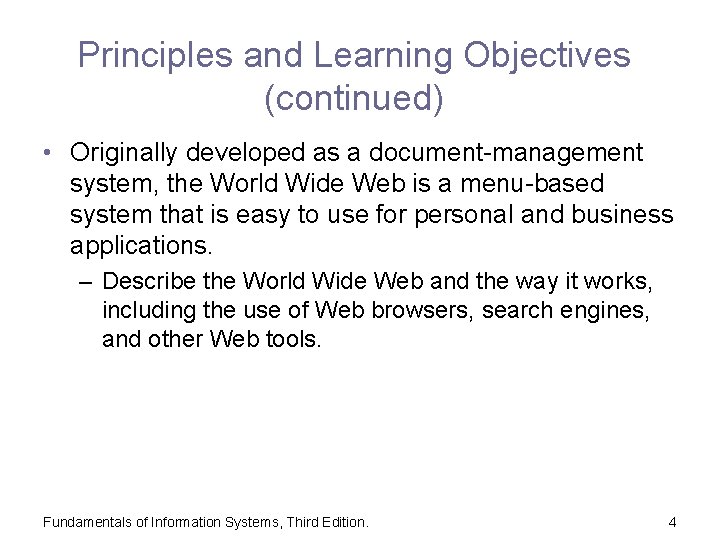 Principles and Learning Objectives (continued)

• Originally developed as a document-management system, the World Wide Web is a menu-based system that is easy to use for personal and business applications.

– Describe the World Wide Web and the way it works, including the use of Web browsers, search engines, and other Web tools.

Fundamentals of Information Systems, Third Edition.

4